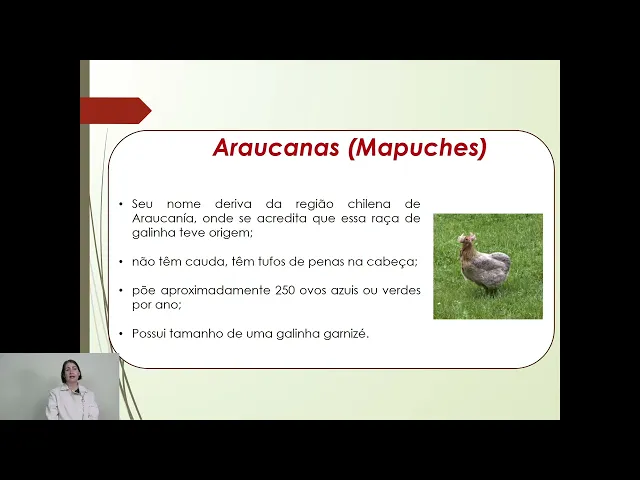 Araucanas (Mapuches)

• Seu nome deriva da região chilena de Araucanía, onde se acredita que essa raça de galinha teve origem;

• não têm cauda, têm tufos de penas na cabeça;

• põe aproximadamente 250 ovos azuis ou verdes por ano;

• Possui tamanho de uma galinha garnizé.